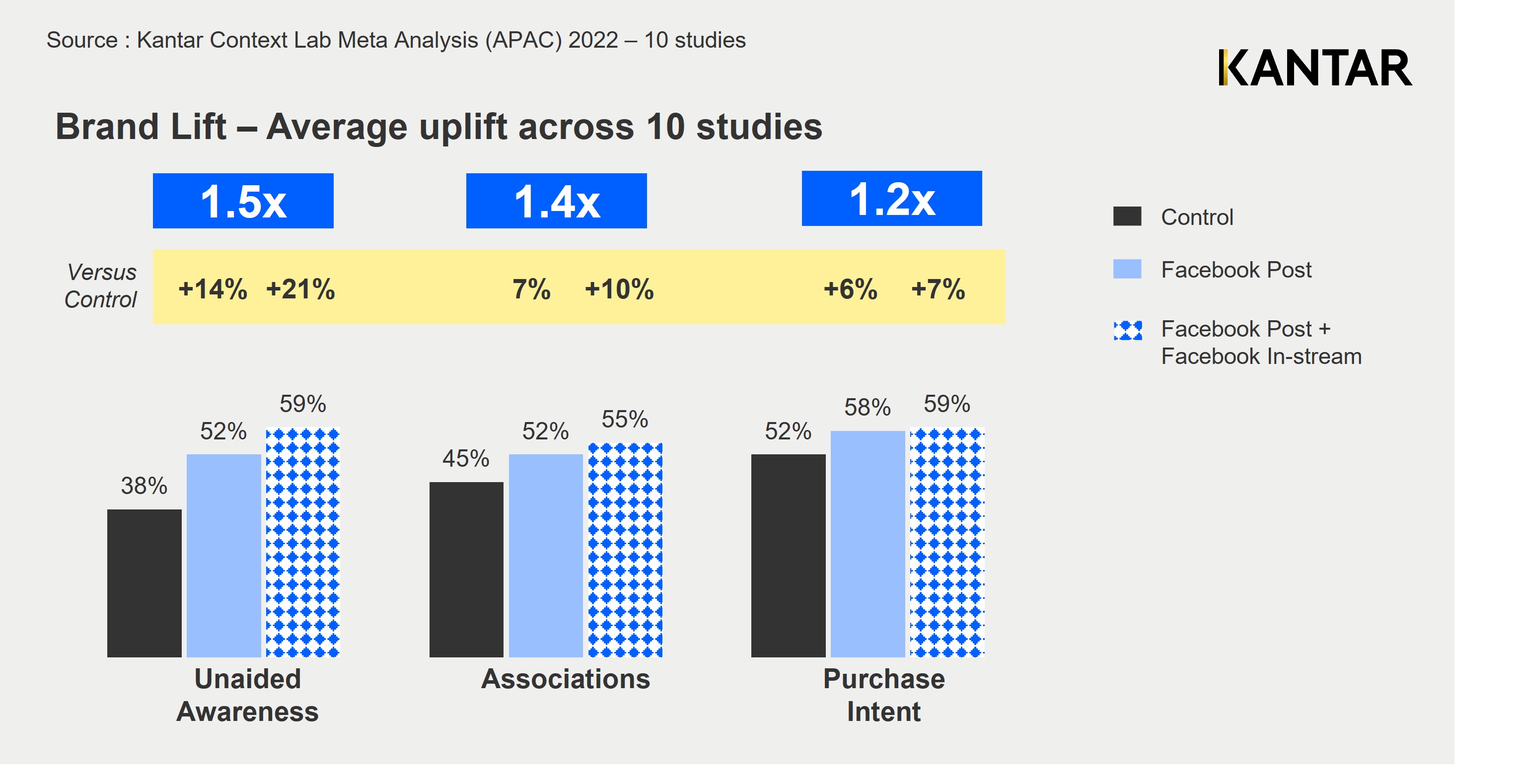 Source : Kantar Context Lab Meta Analysis (APAC) 2022 – 10 studies

KANTAR

Brand Lift – Average uplift across 10 studies

1.5x

1.4x

1.2x

Versus Control

+14% +21%

7% +10%

+6% +7%

Control

Facebook Post

Facebook Post + Facebook In-stream

38%

52%

59%

45%

52%

55%

52%

58%

59%

Unaided Awareness

Associations

Purchase Intent